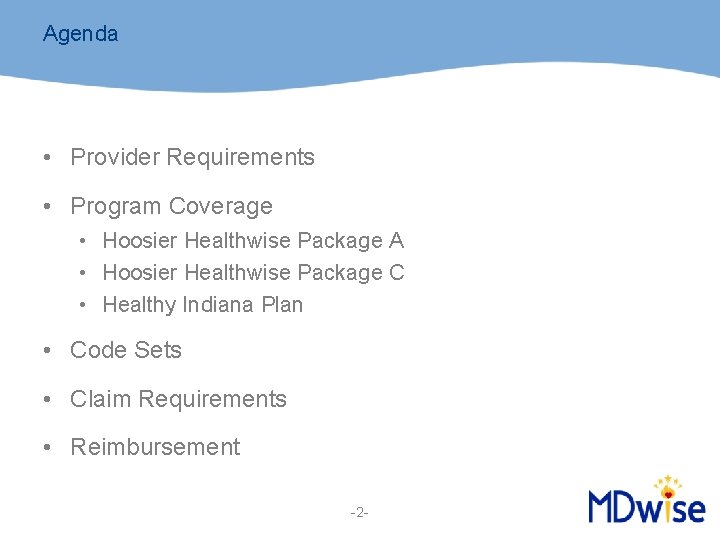 Agenda

• Provider Requirements

• Program Coverage
  • Hoosier Healthwise Package A
  • Hoosier Healthwise Package C
  • Healthy Indiana Plan

• Code Sets

• Claim Requirements

• Reimbursement

-2-

MDwise